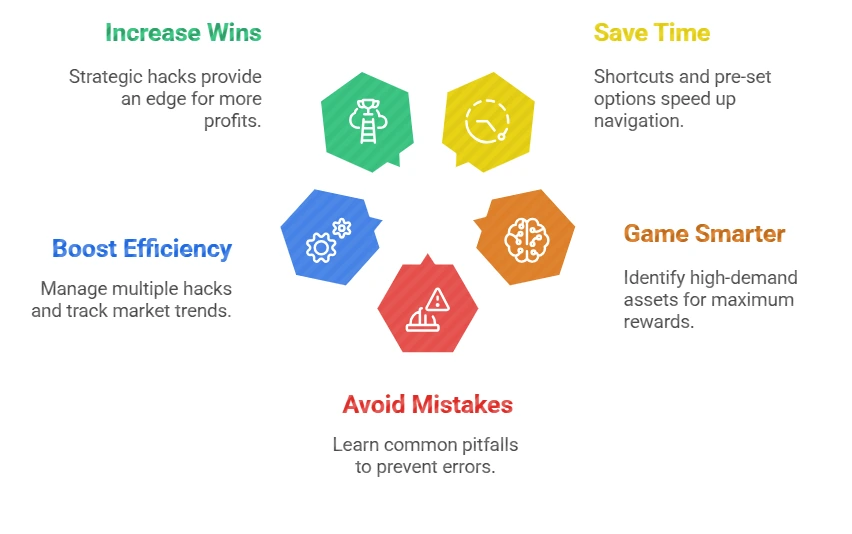 Increase Wins

Strategic hacks provide an edge for more profits.

Save Time

Shortcuts and pre-set options speed up navigation.

Boost Efficiency

Manage multiple hacks and track market trends.

Game Smarter

Identify high-demand assets for maximum rewards.

Avoid Mistakes

Learn common pitfalls to prevent errors.